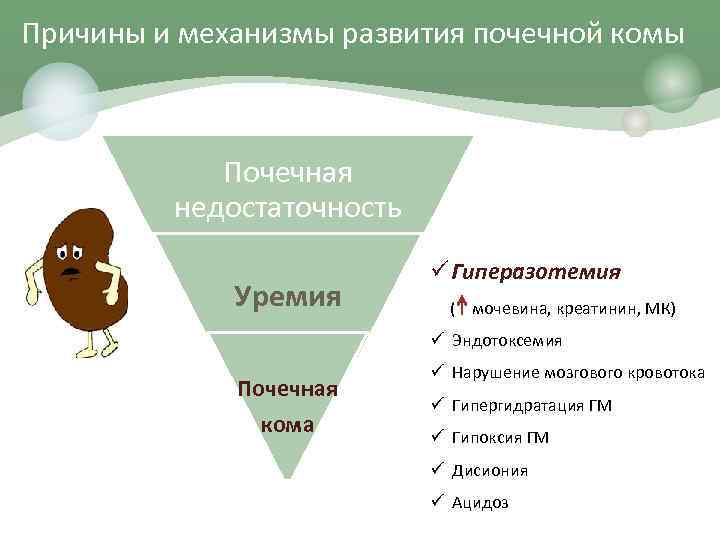 Причины и механизмы развития почечной комы

Почечная недостаточность

Уремия

Почечная кома

✓ Гиперазотемия

(↑ мочевина, креатинин, МК)

✓ Эндотоксемия

✓ Нарушение мозгового кровотока

✓ Гипергидратация ГМ

✓ Гипоксия ГМ

✓ Дисиония

✓ Ацидоз